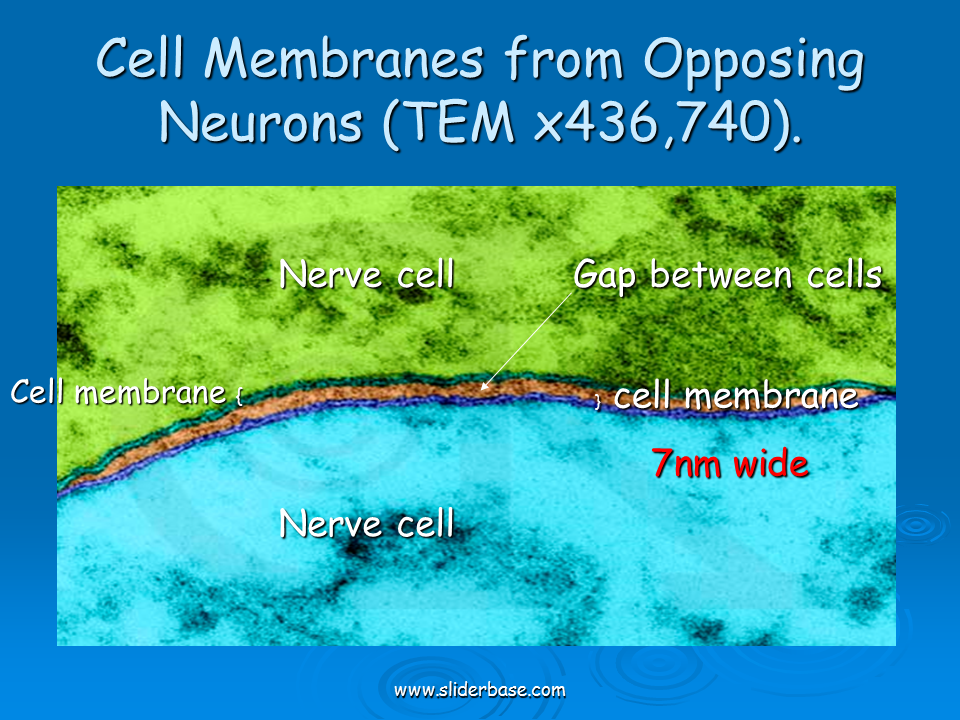 Cell Membranes from Opposing Neurons (TEM x436,740).

Nerve cell

Gap between cells

Cell membrane {

} cell membrane

7nm wide

Nerve cell

www.sliderbase.com